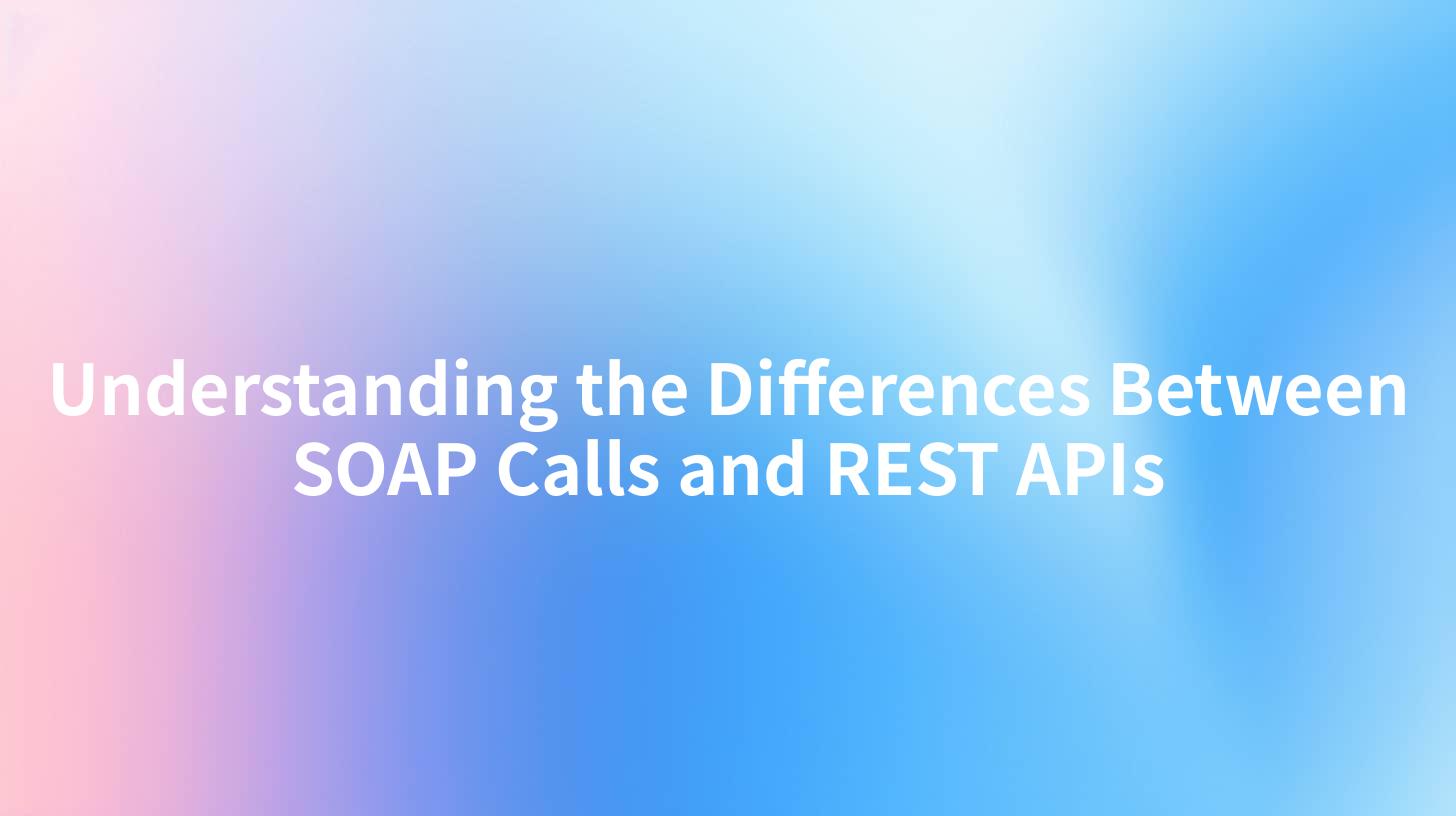 Understanding the Differences Between SOAP Calls and REST APIs